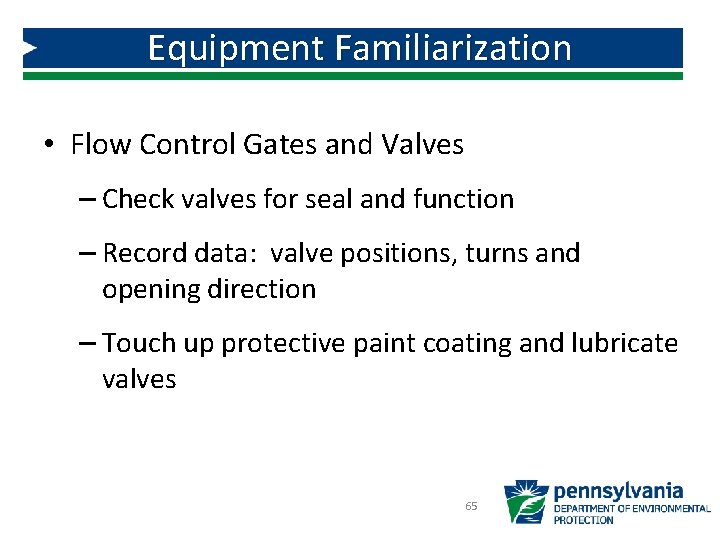 Equipment Familiarization

• Flow Control Gates and Valves

– Check valves for seal and function

– Record data: valve positions, turns and opening direction

– Touch up protective paint coating and lubricate valves

65

pennsylvania
DEPARTMENT OF ENVIRONMENTAL PROTECTION